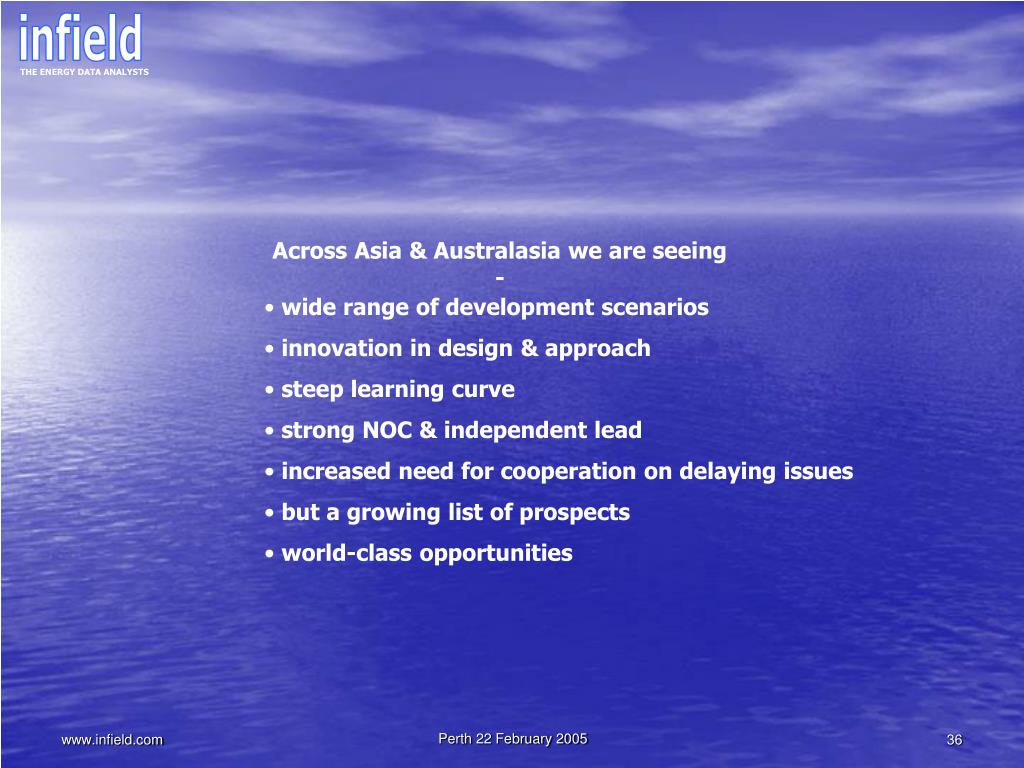 infield
THE ENERGY DATA ANALYSTS

Across Asia & Australasia we are seeing
-
• wide range of development scenarios
• innovation in design & approach
• steep learning curve
• strong NOC & independent lead
• increased need for cooperation on delaying issues
• but a growing list of prospects
• world-class opportunities

www.infield.com
Perth 22 February 2005
36